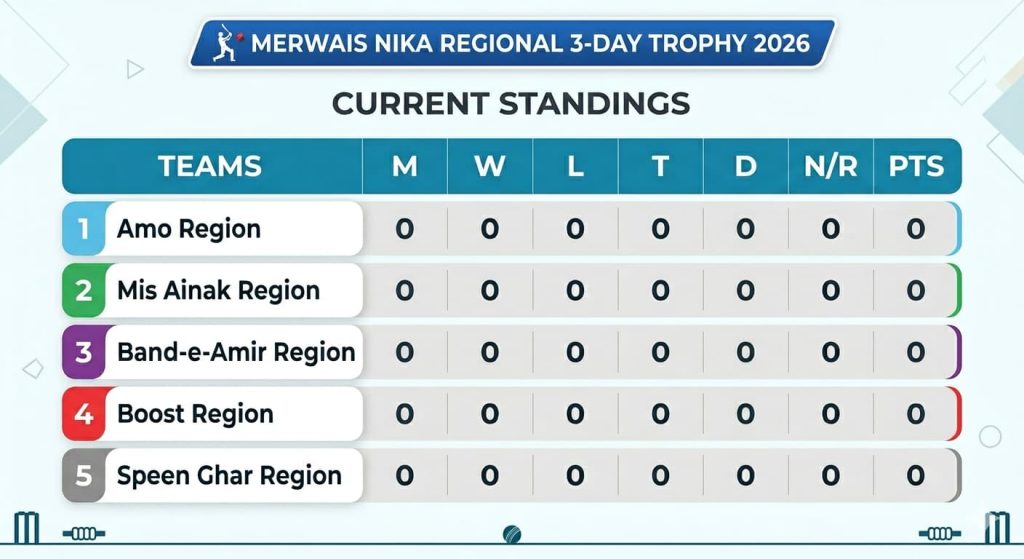 MERWAIS NIKA REGIONAL 3-DAY TROPHY 2026

CURRENT STANDINGS

| | TEAMS | M | W | L | T | D | N/R | PTS |
|---|---|---|---|---|---|---|---|---|
| 1 | Amo Region | 0 | 0 | 0 | 0 | 0 | 0 | 0 |
| 2 | Mis Ainak Region | 0 | 0 | 0 | 0 | 0 | 0 | 0 |
| 3 | Band-e-Amir Region | 0 | 0 | 0 | 0 | 0 | 0 | 0 |
| 4 | Boost Region | 0 | 0 | 0 | 0 | 0 | 0 | 0 |
| 5 | Speen Ghar Region | 0 | 0 | 0 | 0 | 0 | 0 | 0 |